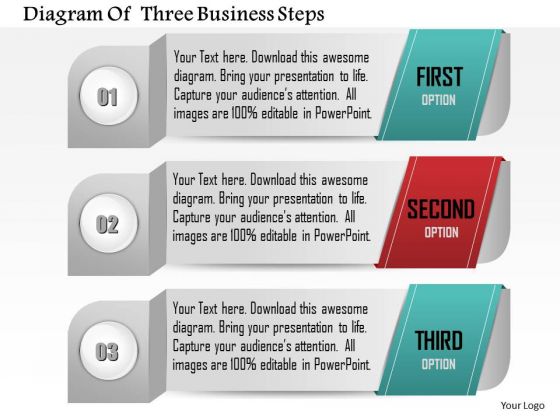 Diagram Of Three Business Steps

01

Your Text here. Download this awesome diagram. Bring your presentation to life. Capture your audience's attention. All images are 100% editable in PowerPoint.

FIRST
OPTION

02

Your Text here. Download this awesome diagram. Bring your presentation to life. Capture your audience's attention. All images are 100% editable in PowerPoint.

SECOND
OPTION

03

Your Text here. Download this awesome diagram. Bring your presentation to life. Capture your audience's attention. All images are 100% editable in PowerPoint.

THIRD
OPTION

Your Logo